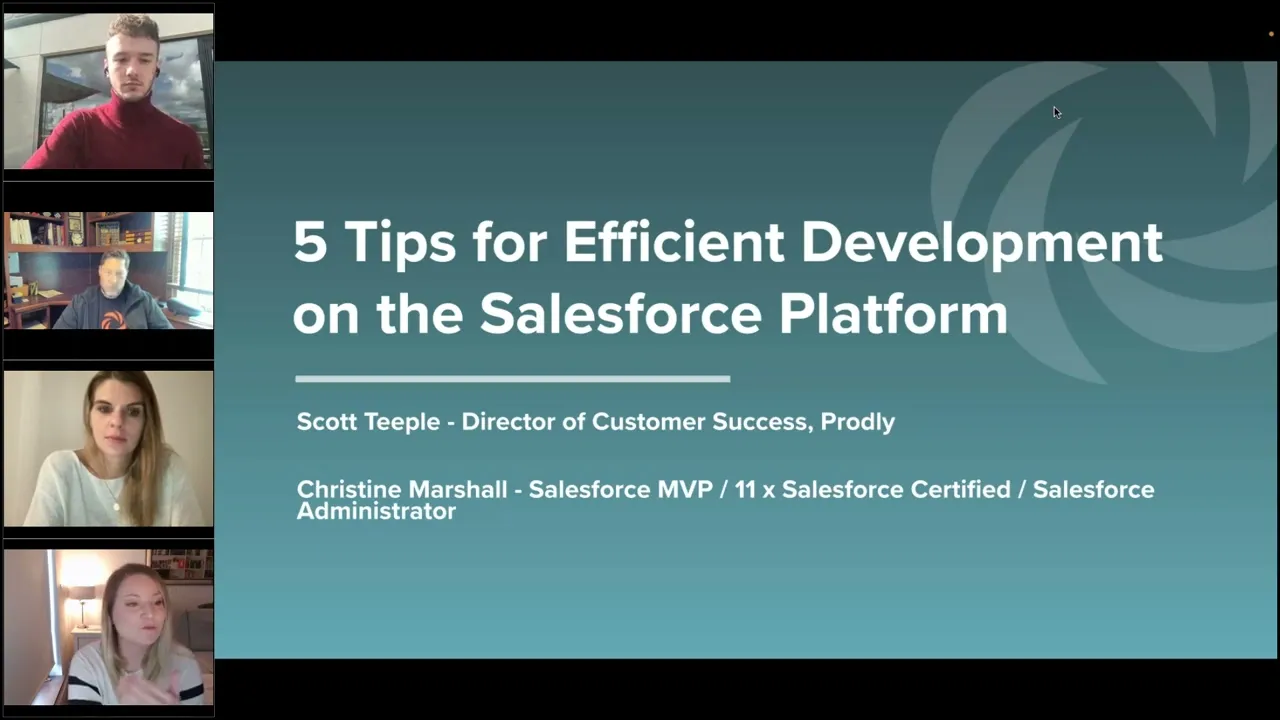 5 Tips for Efficient Development on the Salesforce Platform

Scott Teeple - Director of Customer Success, Prodly

Christine Marshall - Salesforce MVP / 11 x Salesforce Certified / Salesforce Administrator